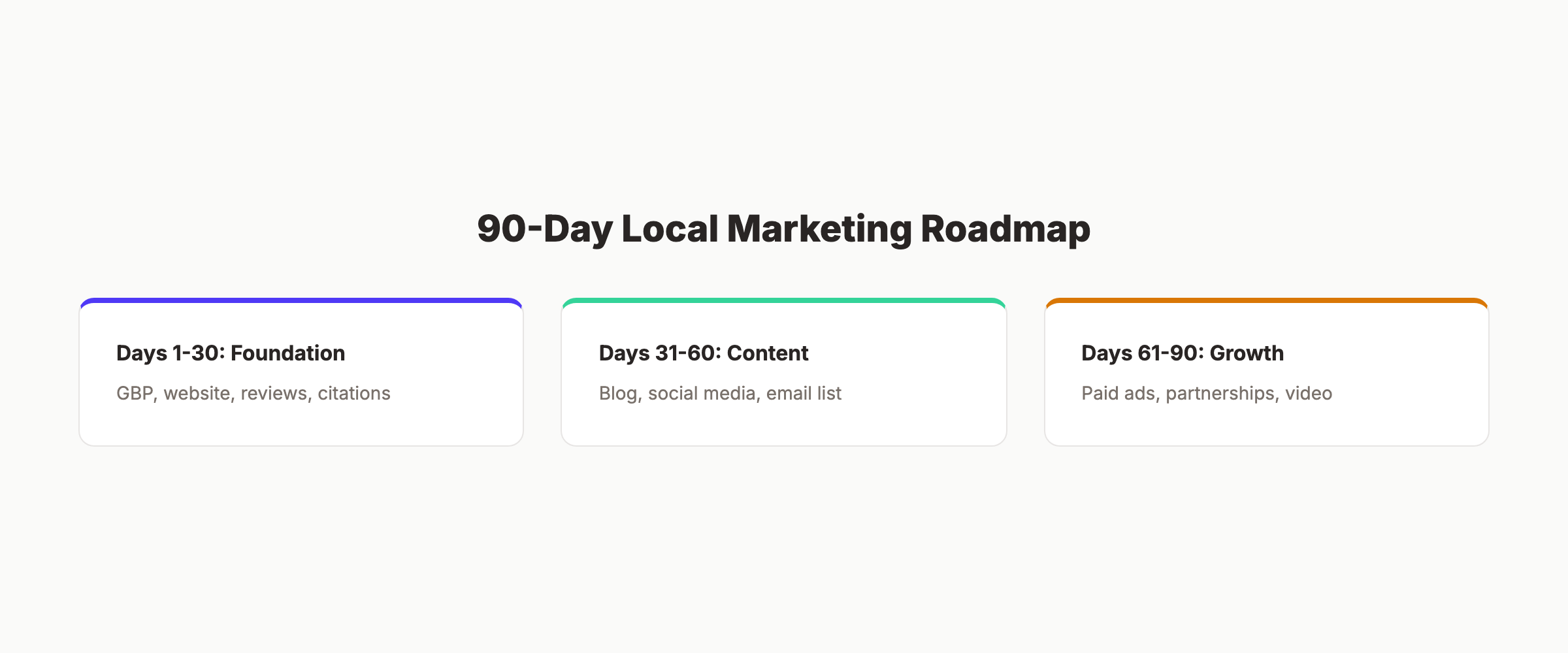 90-Day Local Marketing Roadmap

Days 1-30: Foundation

GBP, website, reviews, citations

Days 31-60: Content

Blog, social media, email list

Days 61-90: Growth

Paid ads, partnerships, video